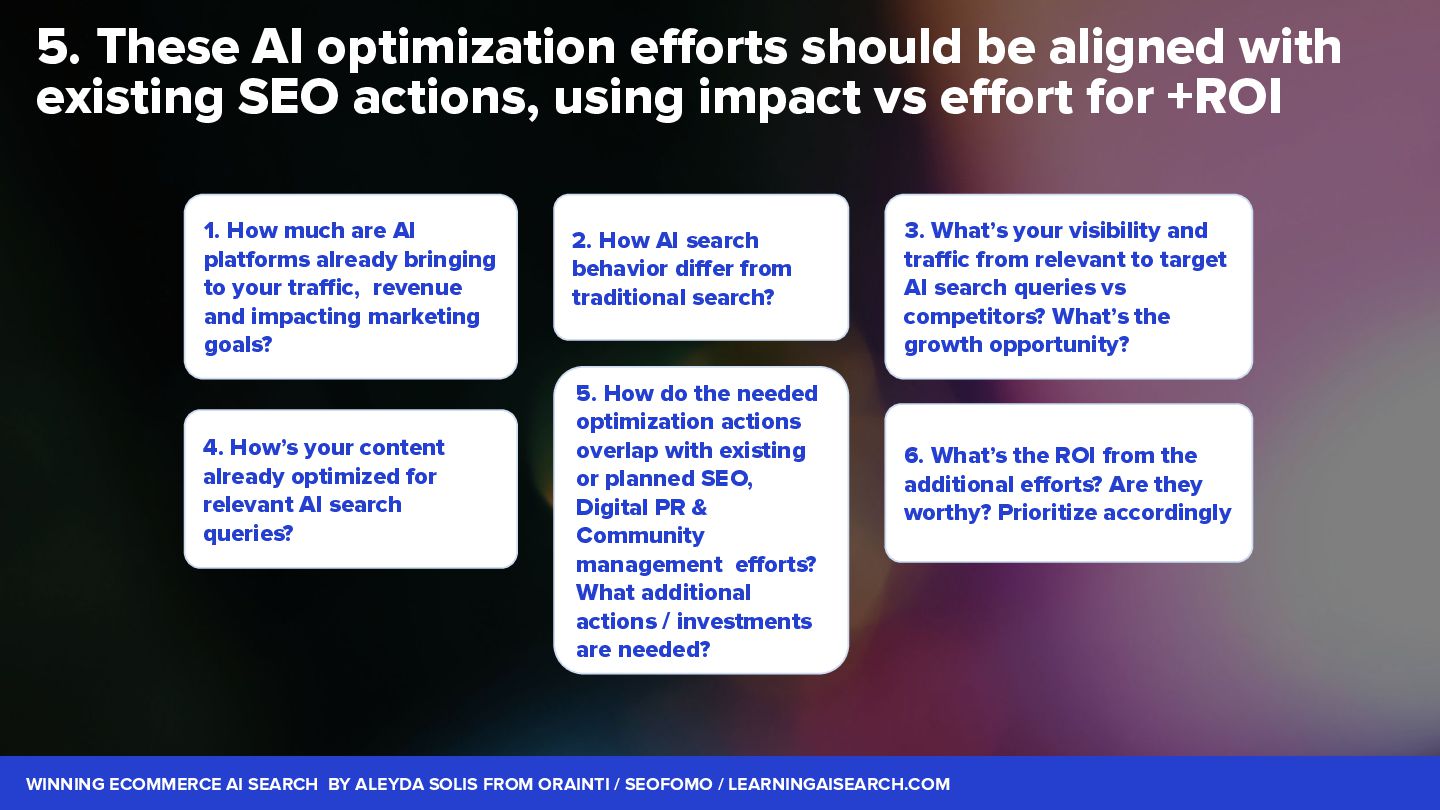 5. These AI optimization efforts should be aligned with existing SEO actions, using impact vs effort for +ROI

1. How much are AI platforms already bringing to your traffic, revenue and impacting marketing goals?

2. How AI search behavior differ from traditional search?

3. What's your visibility and traffic from relevant to target AI search queries vs competitors? What's the growth opportunity?

4. How's your content already optimized for relevant AI search queries?

5. How do the needed optimization actions overlap with existing or planned SEO, Digital PR & Community management efforts? What additional actions / investments are needed?

6. What's the ROI from the additional efforts? Are they worthy? Prioritize accordingly

WINNING ECOMMERCE AI SEARCH BY ALEYDA SOLIS FROM ORAINTI / SEOFOMO / LEARNINGAISEARCH.COM